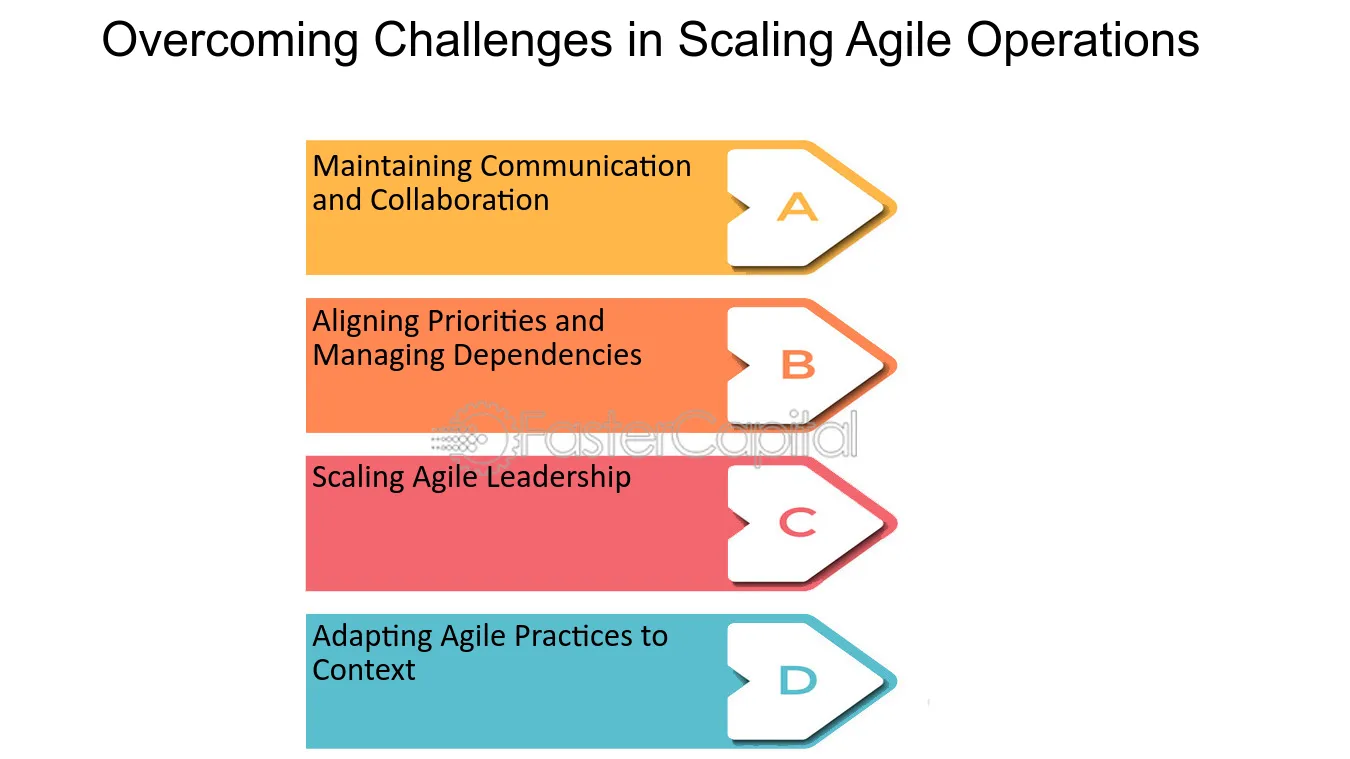 Overcoming Challenges in Scaling Agile Operations

Maintaining Communication and Collaboration
A

Aligning Priorities and Managing Dependencies
B

FasterCapital

Scaling Agile Leadership
C

Adapting Agile Practices to Context
D